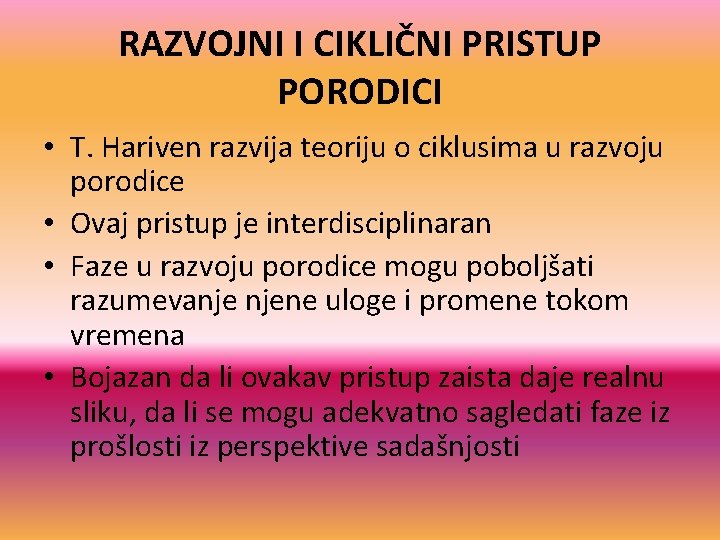 RAZVOJNI I CIKLIČNI PRISTUP PORODICI

• T. Hariven razvija teoriju o ciklusima u razvoju porodice
• Ovaj pristup je interdisciplinaran
• Faze u razvoju porodice mogu poboljšati razumevanje njene uloge i promene tokom vremena
• Bojazan da li ovakav pristup zaista daje realnu sliku, da li se mogu adekvatno sagledati faze iz prošlosti iz perspektive sadašnjosti